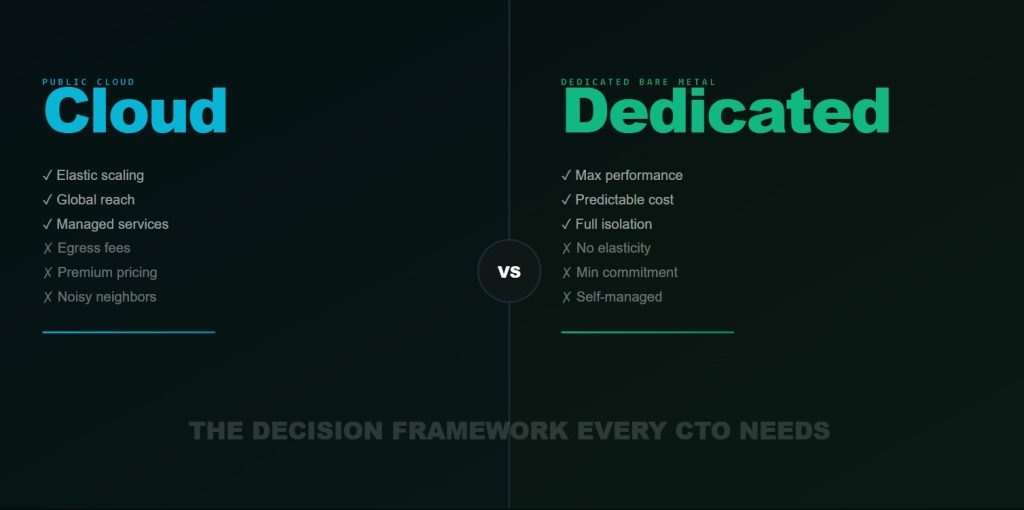 PUBLIC CLOUD
Cloud

✓ Elastic scaling
✓ Global reach
✓ Managed services
✗ Egress fees
✗ Premium pricing
✗ Noisy neighbors

VS

DEDICATED BARE METAL
Dedicated

✓ Max performance
✓ Predictable cost
✓ Full isolation
✗ No elasticity
✗ Min commitment
✗ Self-managed

THE DECISION FRAMEWORK EVERY CTO NEEDS